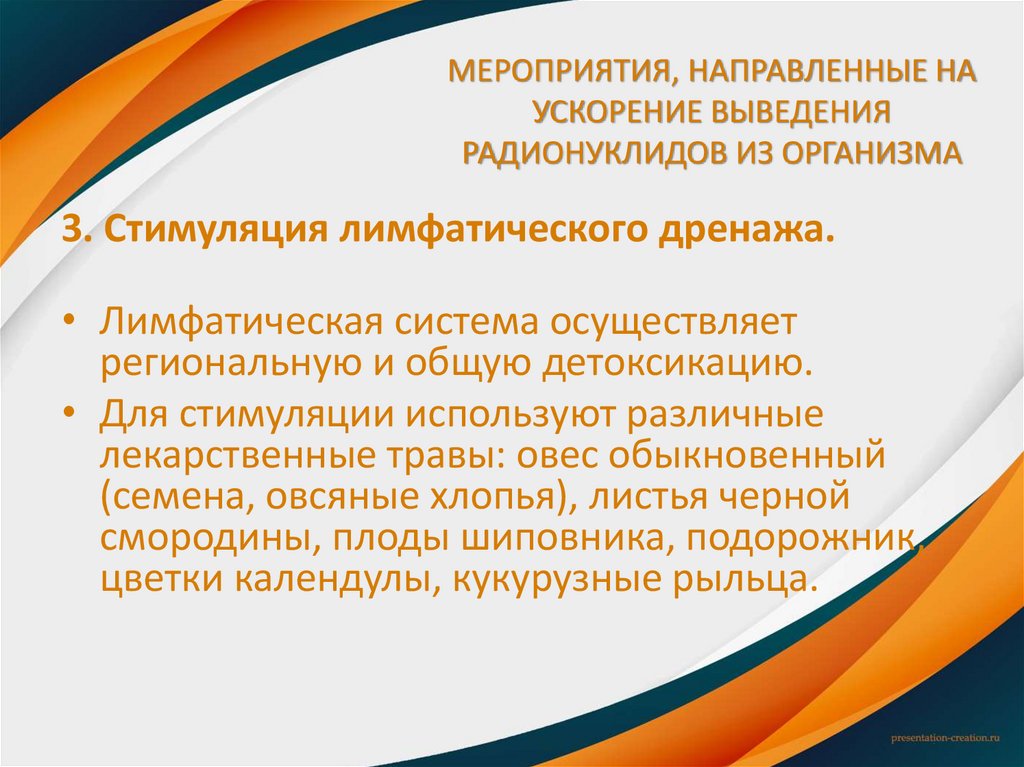 МЕРОПРИЯТИЯ, НАПРАВЛЕННЫЕ НА УСКОРЕНИЕ ВЫВЕДЕНИЯ РАДИОНУКЛИДОВ ИЗ ОРГАНИЗМА

3. Стимуляция лимфатического дренажа.

• Лимфатическая система осуществляет региональную и общую детоксикацию.
• Для стимуляции используют различные лекарственные травы: овес обыкновенный (семена, овсяные хлопья), листья черной смородины, плоды шиповника, подорожник, цветки календулы, кукурузные рыльца.

presentation-creation.ru